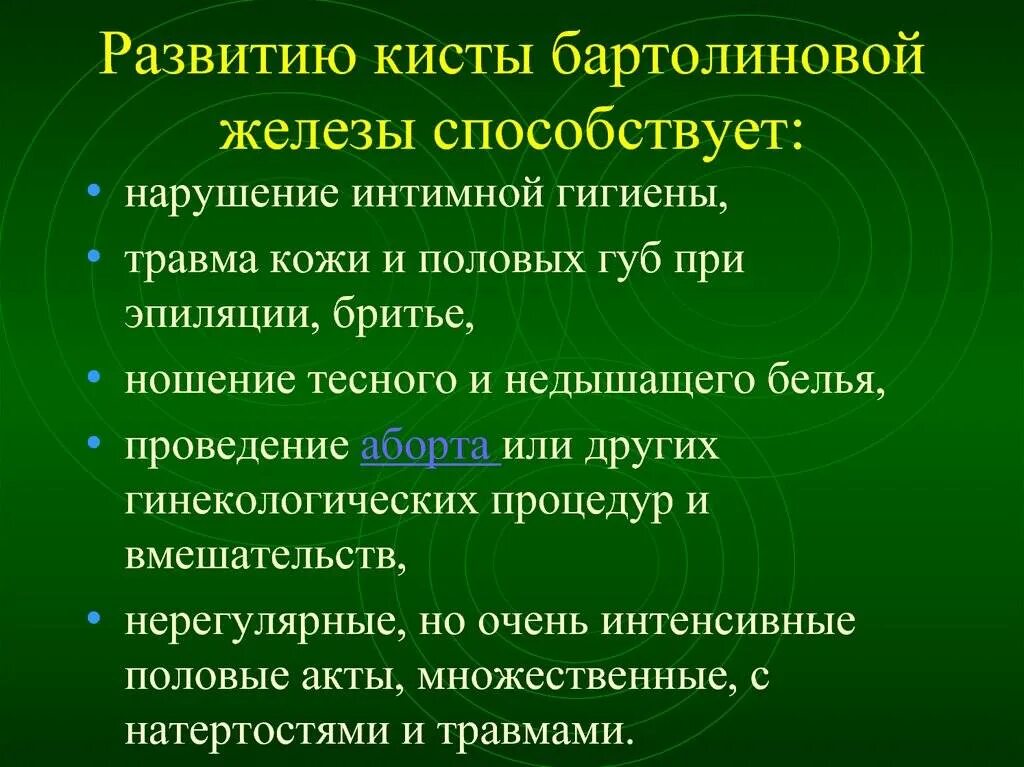 Развитию кисты бартолиновой железы способствует:

• нарушение интимной гигиены,
• травма кожи и половых губ при эпиляции, бритье,
• ношение тесного и недышащего белья,
• проведение аборта или других гинекологических процедур и вмешательств,
• нерегулярные, но очень интенсивные половые акты, множественные, с натертостями и травмами.